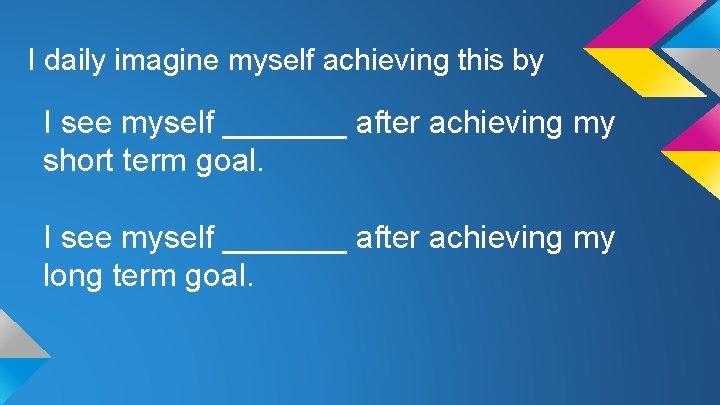 I daily imagine myself achieving this by

I see myself _______ after achieving my short term goal.

I see myself _______ after achieving my long term goal.